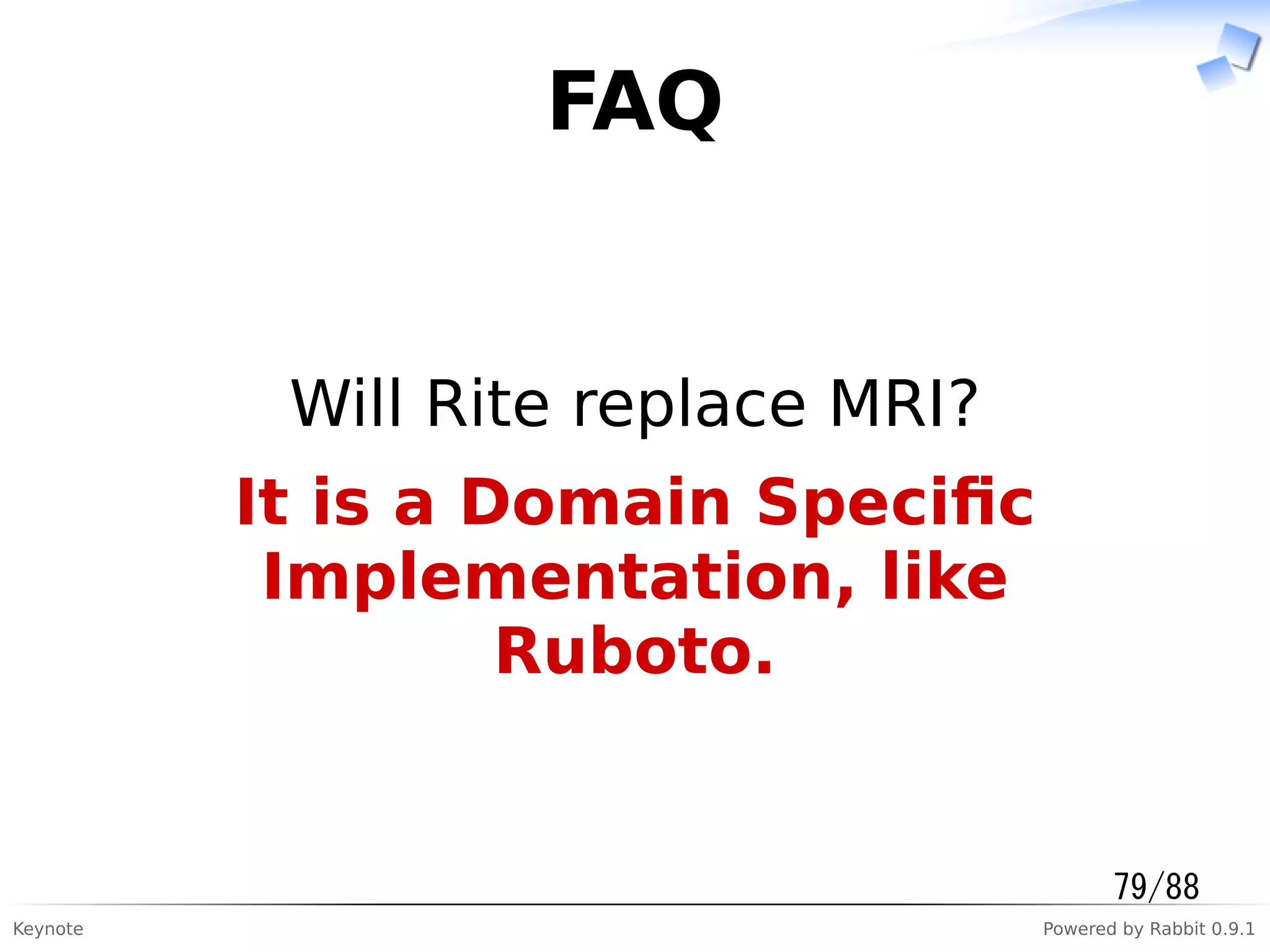 FAQ

Will Rite replace MRI?

It is a Domain Specific Implementation, like Ruboto.

79/88

Keynote

Powered by Rabbit 0.9.1